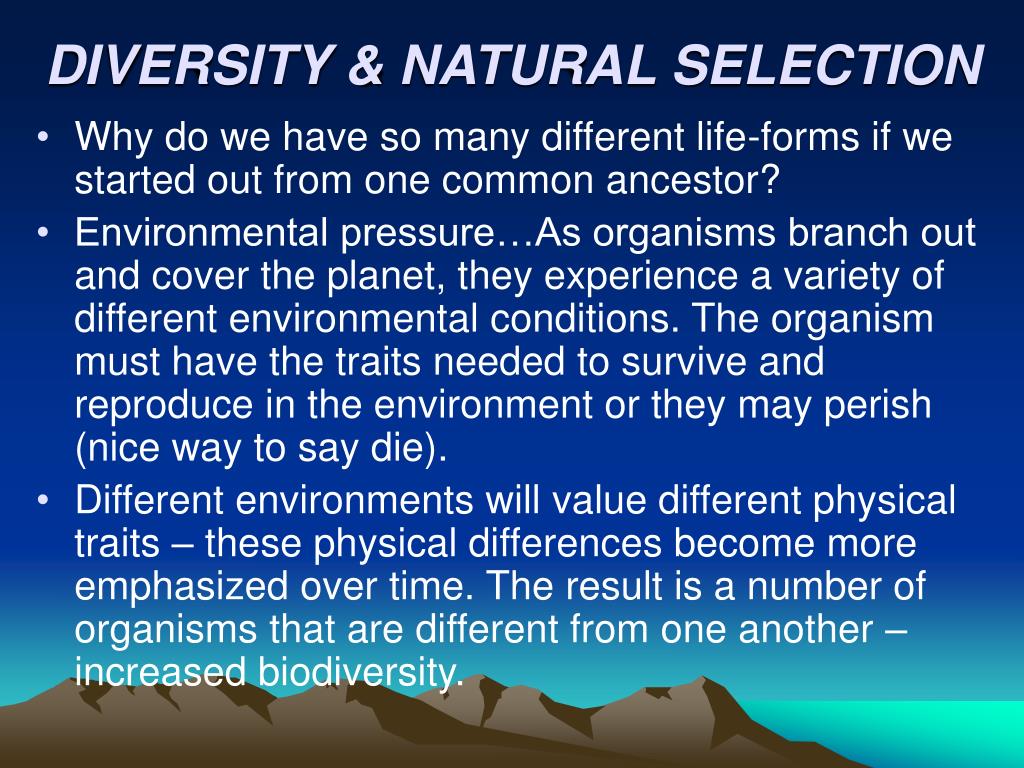 DIVERSITY & NATURAL SELECTION

• Why do we have so many different life-forms if we started out from one common ancestor?

• Environmental pressure…As organisms branch out and cover the planet, they experience a variety of different environmental conditions. The organism must have the traits needed to survive and reproduce in the environment or they may perish (nice way to say die).

• Different environments will value different physical traits – these physical differences become more emphasized over time. The result is a number of organisms that are different from one another – increased biodiversity.